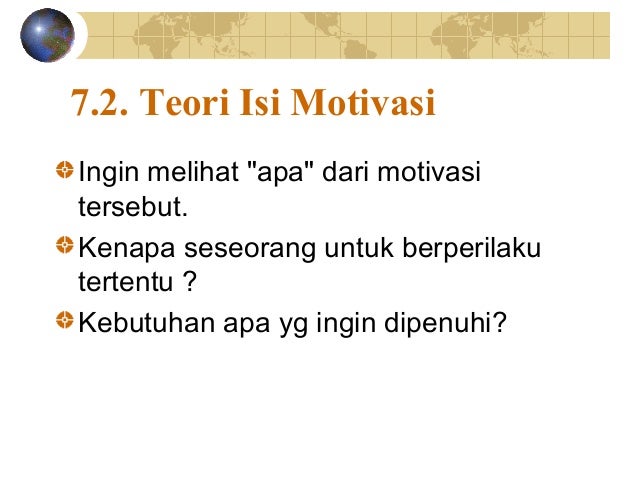 7.2. Teori Isi Motivasi

Ingin melihat "apa" dari motivasi tersebut.

Kenapa seseorang untuk berperilaku tertentu ?

Kebutuhan apa yg ingin dipenuhi?